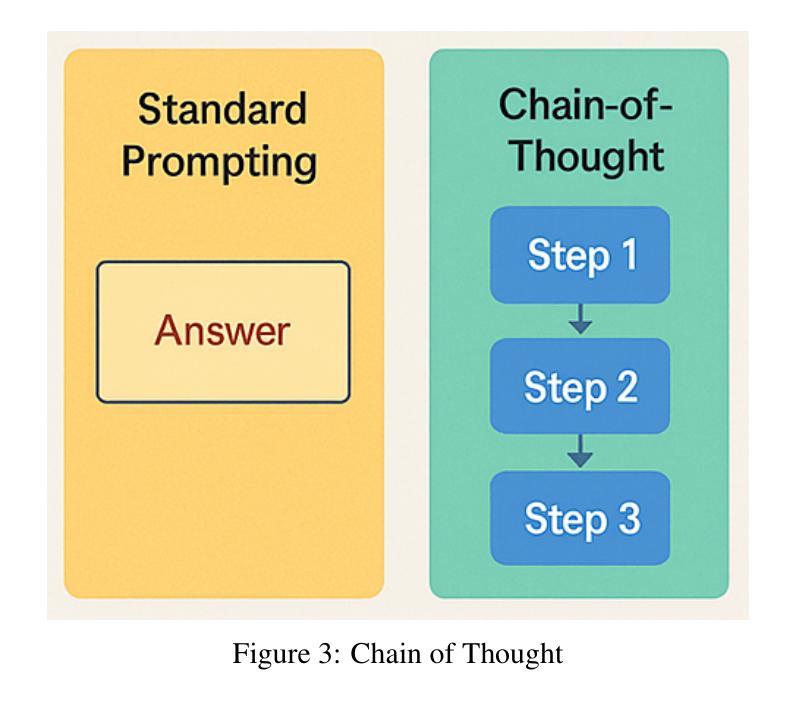 Standard Prompting

Answer

Chain-of-Thought

Step 1

Step 2

Step 3

Figure 3: Chain of Thought